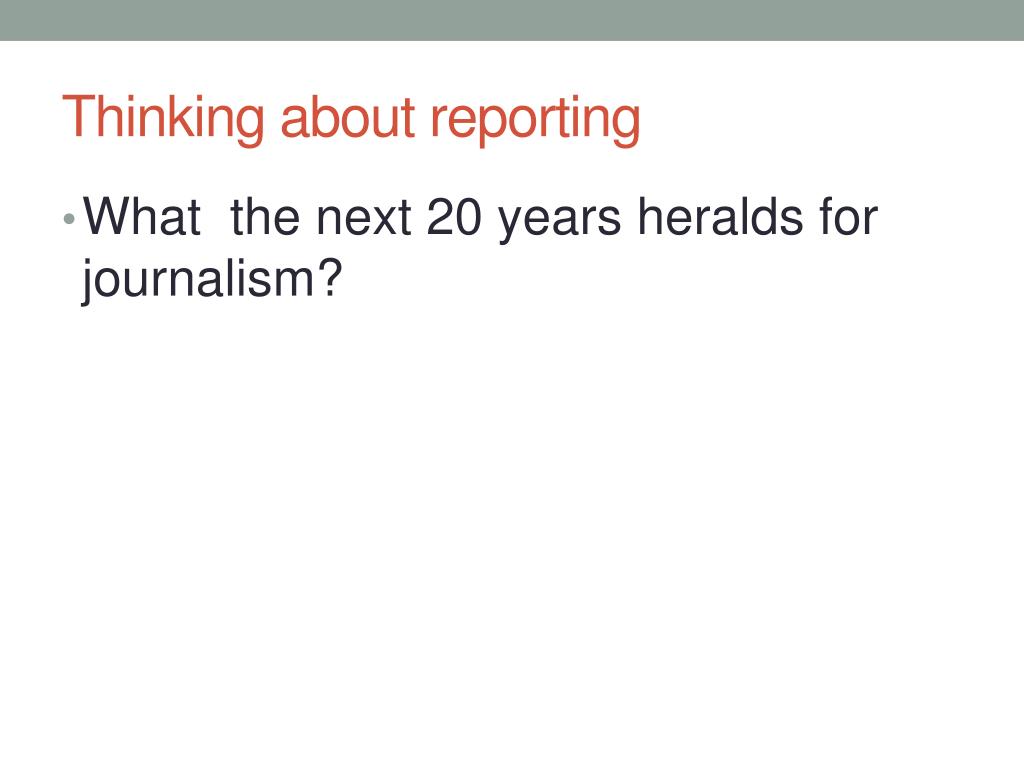 Thinking about reporting

• What  the next 20 years heralds for journalism?